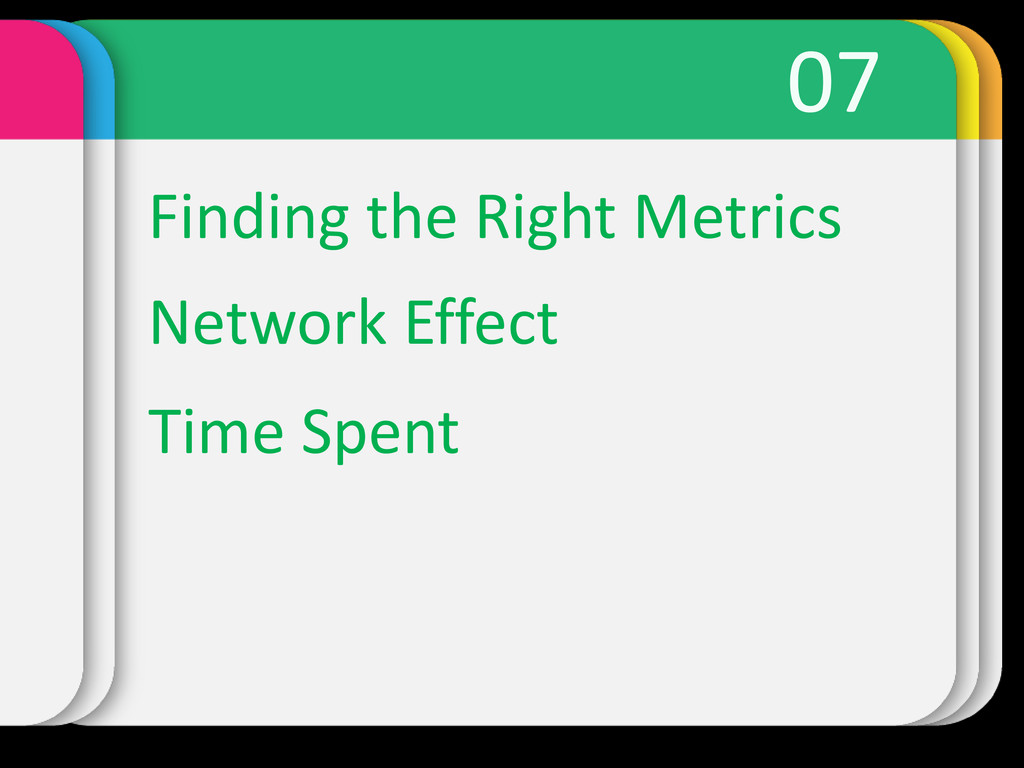 07

Finding the Right Metrics

Network Effect

Time Spent